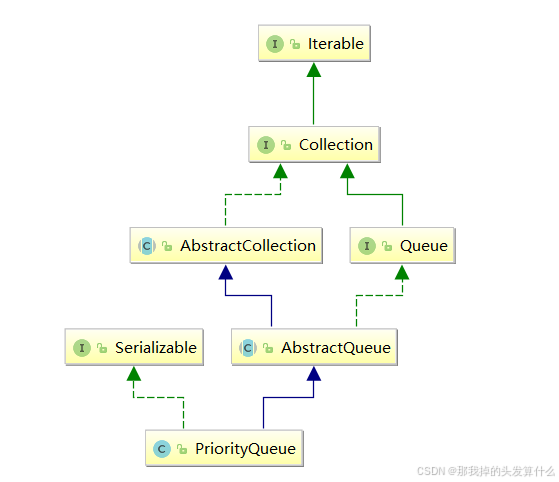 I Iterable

I Collection

C AbstractCollection

I Queue

I Serializable

C AbstractQueue

C PriorityQueue

CSDN @那我掉的头发算什么